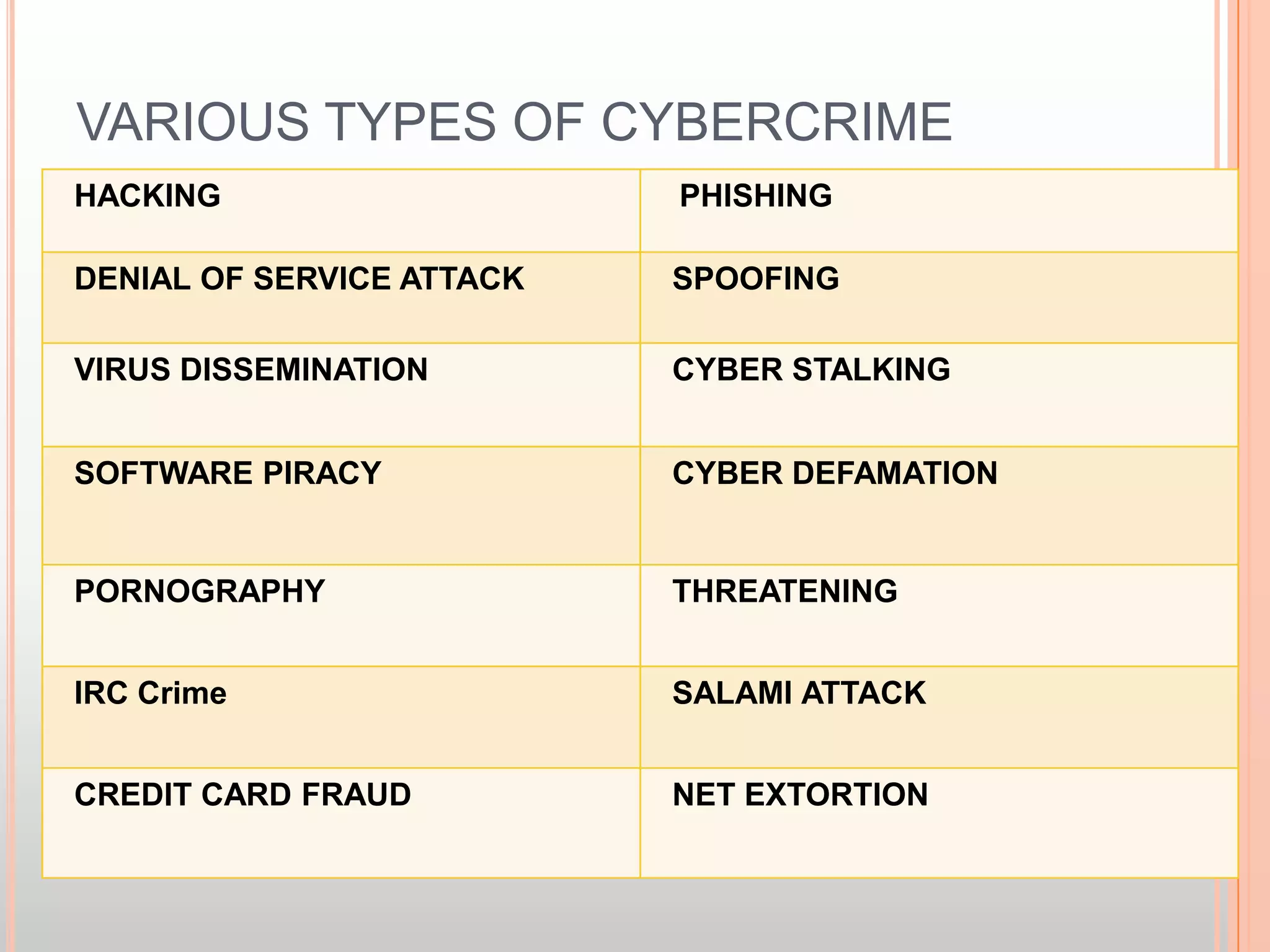 VARIOUS TYPES OF CYBERCRIME

| HACKING | PHISHING |
|---|---|
| DENIAL OF SERVICE ATTACK | SPOOFING |
| VIRUS DISSEMINATION | CYBER STALKING |
| SOFTWARE PIRACY | CYBER DEFAMATION |
| PORNOGRAPHY | THREATENING |
| IRC Crime | SALAMI ATTACK |
| CREDIT CARD FRAUD | NET EXTORTION |